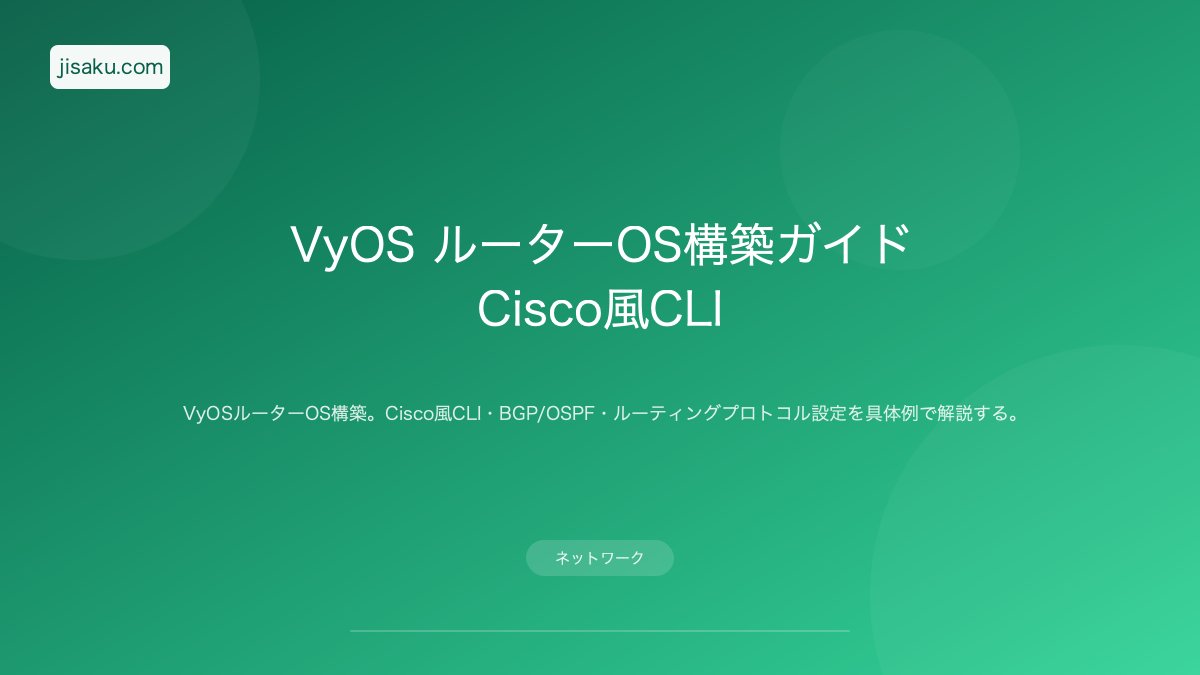 jisaku.com

VyOS ルーターOS構築ガイド
Cisco風CLI

VyOSルーターOS構築。Cisco風CLI・BGP/OSPF・ルーティングプロトコル設定を具体例で解説する。

ネットワーク